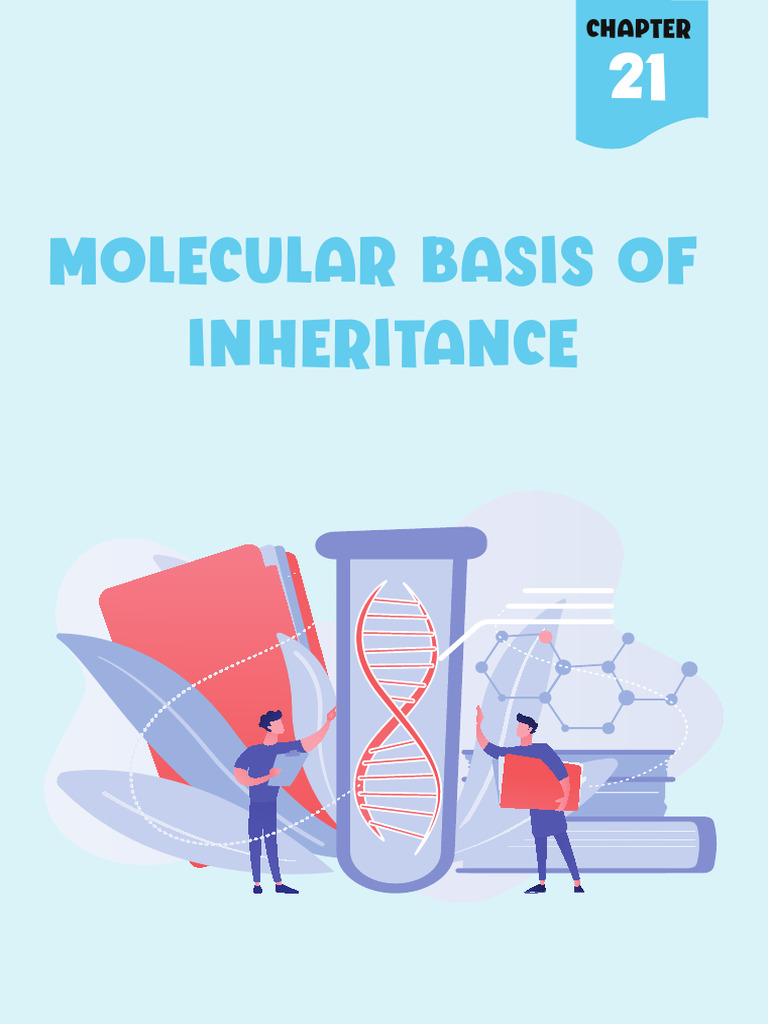 CHAPTER
21

MOLECULAR BASIS OF INHERITANCE